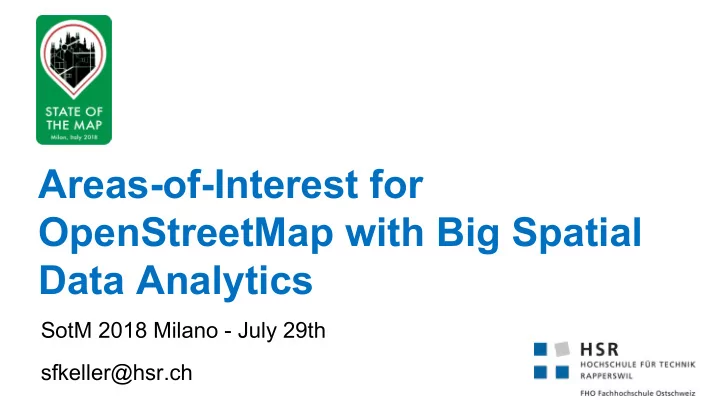 STATE OF THE MAP
Milan, Italy 2018

Areas-of-Interest for OpenStreetMap with Big Spatial Data Analytics

SotM 2018 Milano - July 29th

sfkeller@hsr.ch

HSR
HOCHSCHULE FÜR TECHNIK
RAPPERSWIL
FHO Fachhochschule Ostschweiz